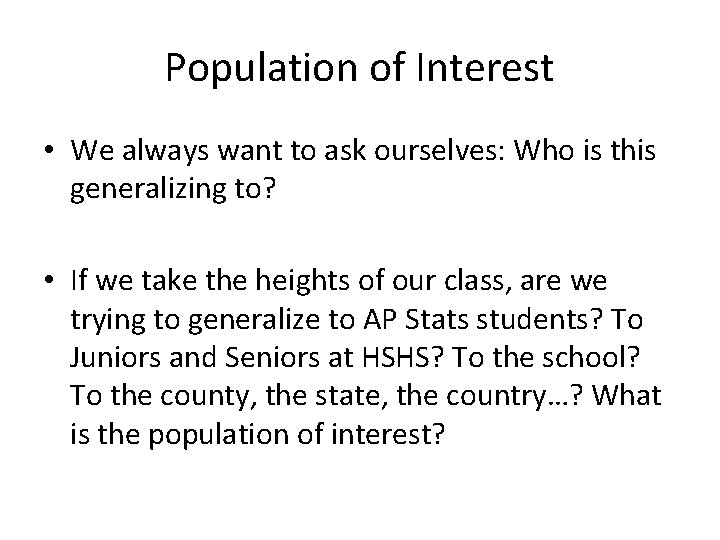 Population of Interest

• We always want to ask ourselves: Who is this generalizing to?

• If we take the heights of our class, are we trying to generalize to AP Stats students? To Juniors and Seniors at HSHS? To the school? To the county, the state, the country…? What is the population of interest?